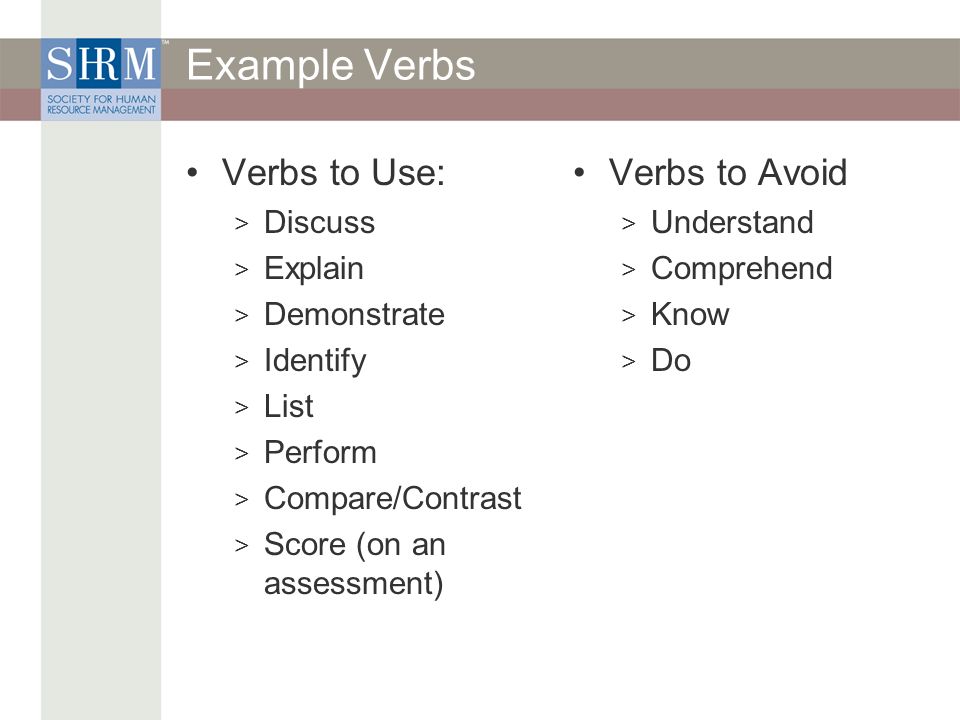 SHRM™
SOCIETY FOR HUMAN RESOURCE MANAGEMENT

Example Verbs

• Verbs to Use:
> Discuss
> Explain
> Demonstrate
> Identify
> List
> Perform
> Compare/Contrast
> Score (on an assessment)

• Verbs to Avoid
> Understand
> Comprehend
> Know
> Do